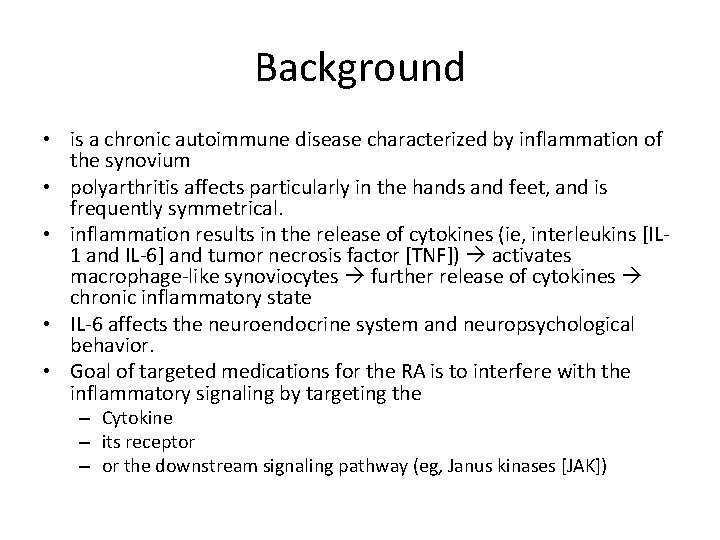 Background

• is a chronic autoimmune disease characterized by inflammation of the synovium
• polyarthritis affects particularly in the hands and feet, and is frequently symmetrical.
• inflammation results in the release of cytokines (ie, interleukins [IL-1 and IL-6] and tumor necrosis factor [TNF]) → activates macrophage-like synoviocytes → further release of cytokines → chronic inflammatory state
• IL-6 affects the neuroendocrine system and neuropsychological behavior.
• Goal of targeted medications for the RA is to interfere with the inflammatory signaling by targeting the
– Cytokine
– its receptor
– or the downstream signaling pathway (eg, Janus kinases [JAK])